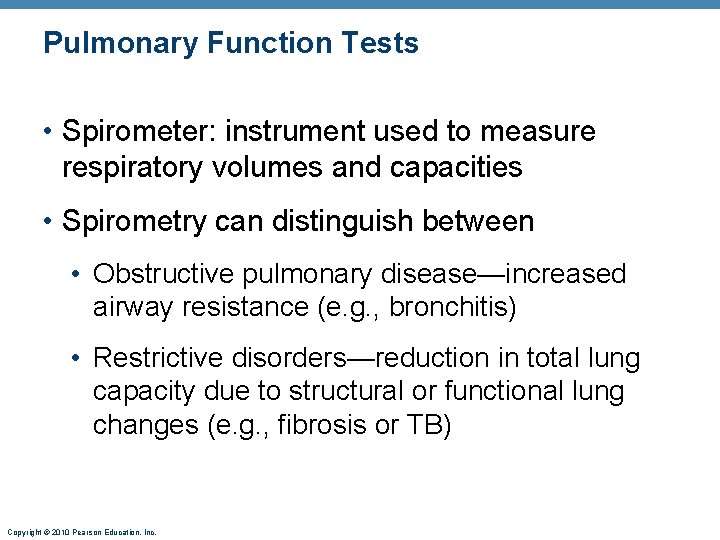 Pulmonary Function Tests

• Spirometer: instrument used to measure respiratory volumes and capacities

• Spirometry can distinguish between

• Obstructive pulmonary disease—increased airway resistance (e.g., bronchitis)

• Restrictive disorders—reduction in total lung capacity due to structural or functional lung changes (e.g., fibrosis or TB)

Copyright © 2010 Pearson Education, Inc.